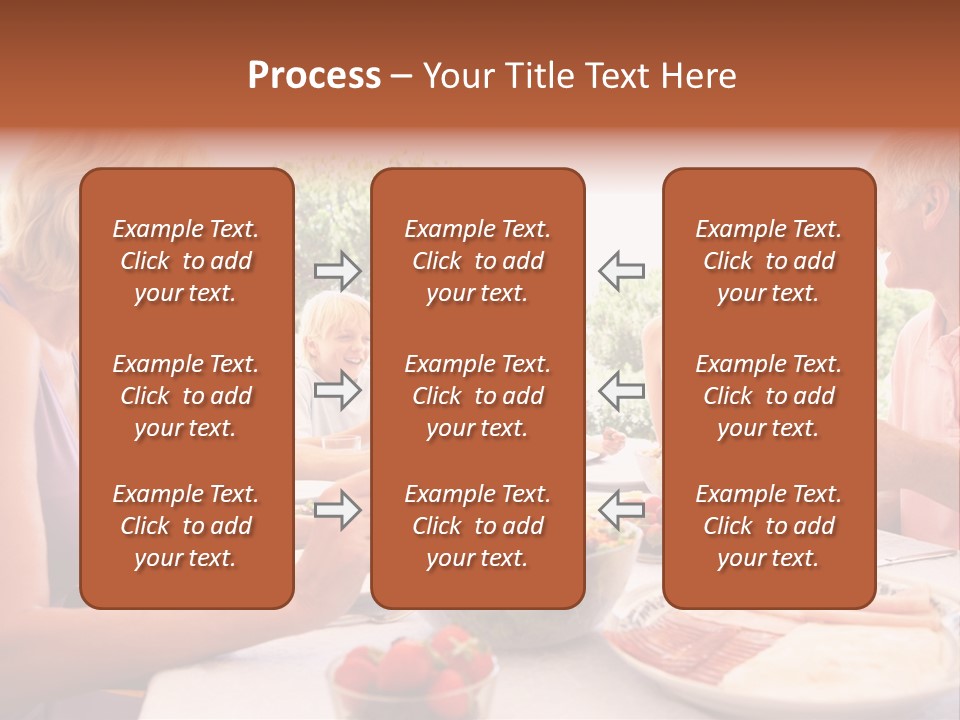 Process – Your Title Text Here

Example Text. Click to add your text.

Example Text. Click to add your text.

Example Text. Click to add your text.

Example Text. Click to add your text.

Example Text. Click to add your text.

Example Text. Click to add your text.

Example Text. Click to add your text.

Example Text. Click to add your text.

Example Text. Click to add your text.